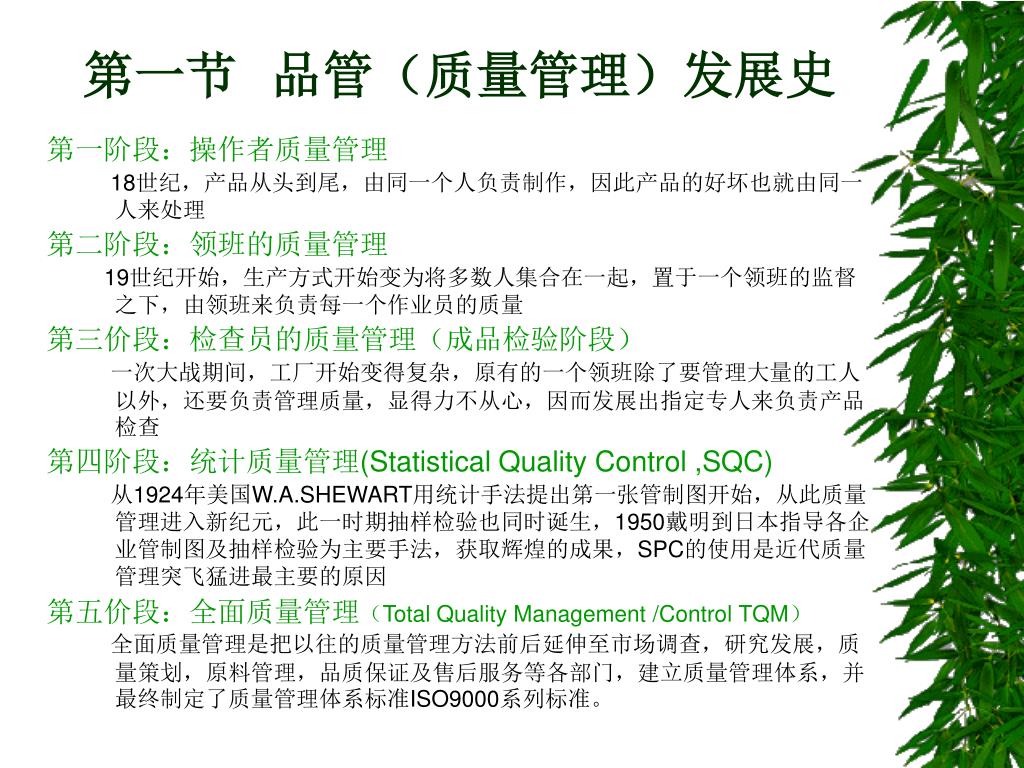 第一节 品管（质量管理）发展史

第一阶段：操作者质量管理

18世纪，产品从头到尾，由同一个人负责制作，因此产品的好坏也就由同一人来处理

第二阶段：领班的质量管理

19世纪开始，生产方式开始变为将多数人集合在一起，置于一个领班的监督之下，由领班来负责每一个作业员的质量

第三价段：检查员的质量管理（成品检验阶段）

一次大战期间，工厂开始变得复杂，原有的一个领班除了要管理大量的工人以外，还要负责管理质量，显得力不从心，因而发展出指定专人来负责产品检查

第四阶段：统计质量管理(Statistical Quality Control ,SQC)

从1924年美国W.A.SHEWART用统计手法提出第一张管制图开始，从此质量管理进入新纪元，此一时期抽样检验也同时诞生，1950戴明到日本指导各企业管制图及抽样检验为主要手法，获取辉煌的成果，SPC的使用是近代质量管理突飞猛进最主要的原因

第五价段：全面质量管理（Total Quality Management /Control TQM）

全面质量管理是把以往的质量管理方法前后延伸至市场调查，研究发展，质量策划，原料管理，品质保证及售后服务等各部门，建立质量管理体系，并最终制定了质量管理体系标准ISO9000系列标准。